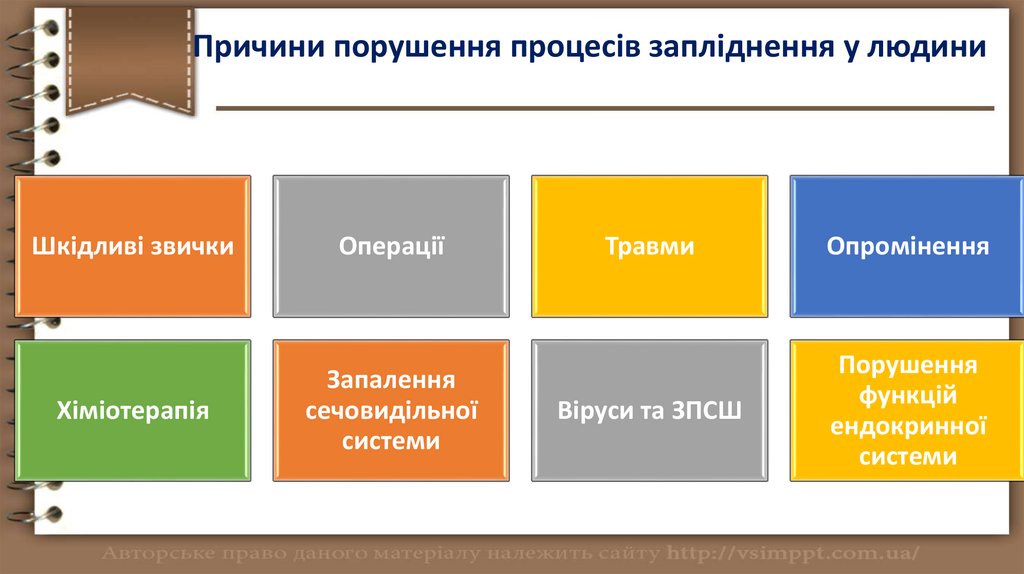 Причини порушення процесів запліднення у людини

Шкідливі звички

Операції

Травми

Опромінення

Хіміотерапія

Запалення сечовидільної системи

Віруси та ЗПСШ

Порушення функцій ендокринної системи

Авторське право даного матеріалу належить сайту http://vsimppt.com.ua/